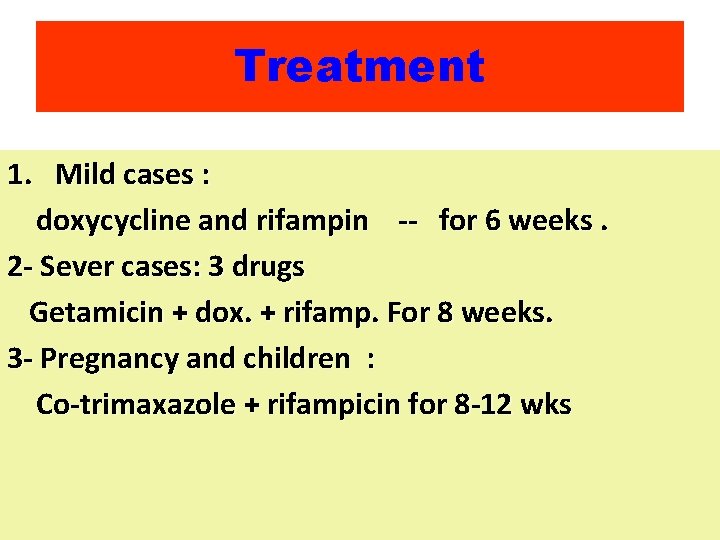 Treatment

1. Mild cases :

doxycycline and rifampin -- for 6 weeks .

2- Sever cases: 3 drugs

Getamicin + dox. + rifamp. For 8 weeks.

3- Pregnancy and children :

Co-trimaxazole + rifampicin for 8-12 wks